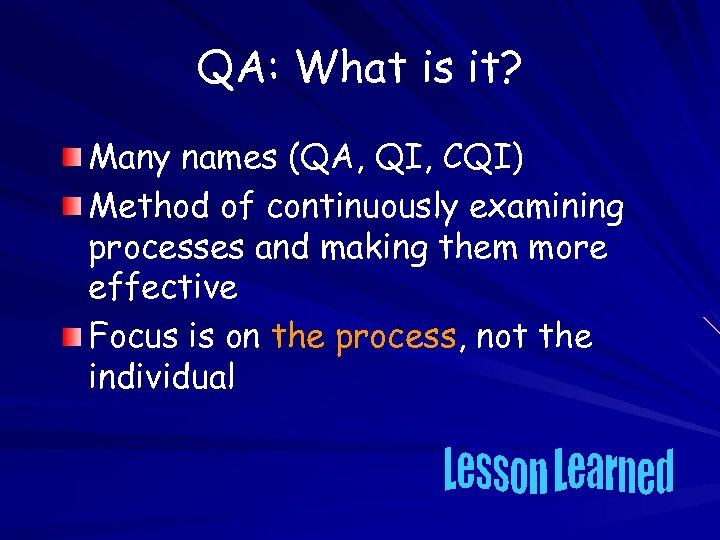 QA: What is it?

Many names (QA, QI, CQI)

Method of continuously examining processes and making them more effective

Focus is on the process, not the individual

Lesson Learned